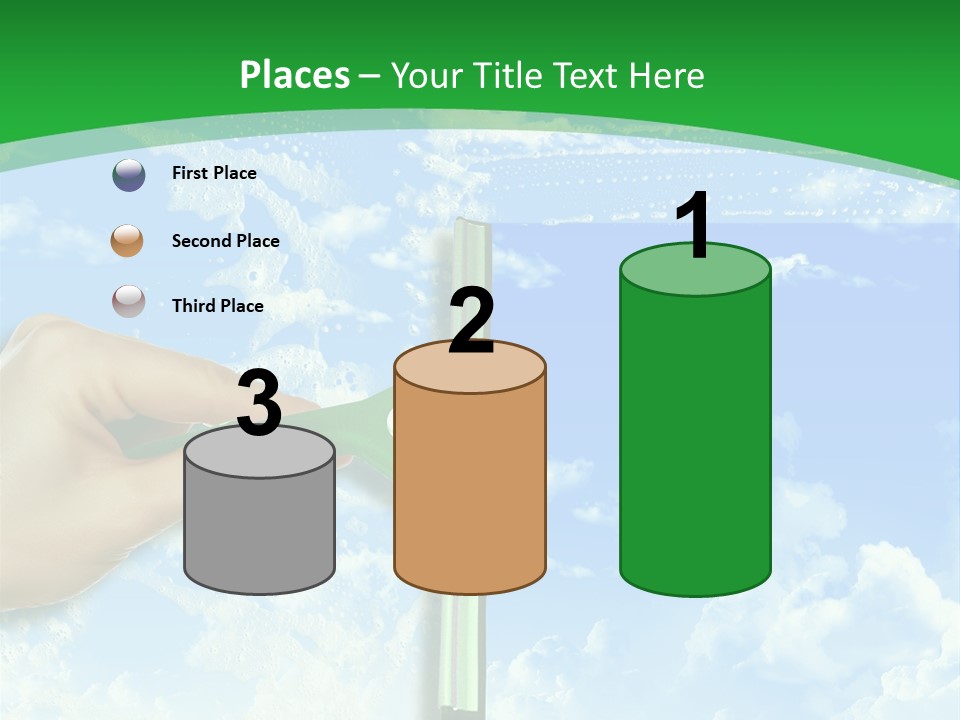 Places – Your Title Text Here

First Place

Second Place

Third Place

3

2

1